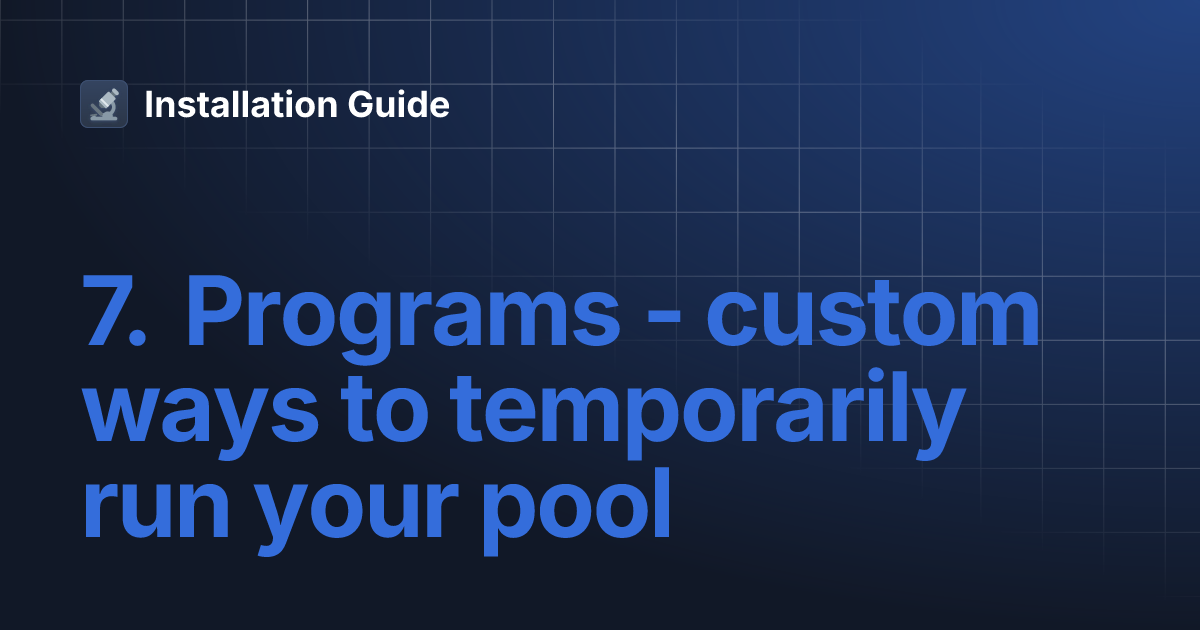 Installation Guide

7. Programs - custom ways to temporarily run your pool